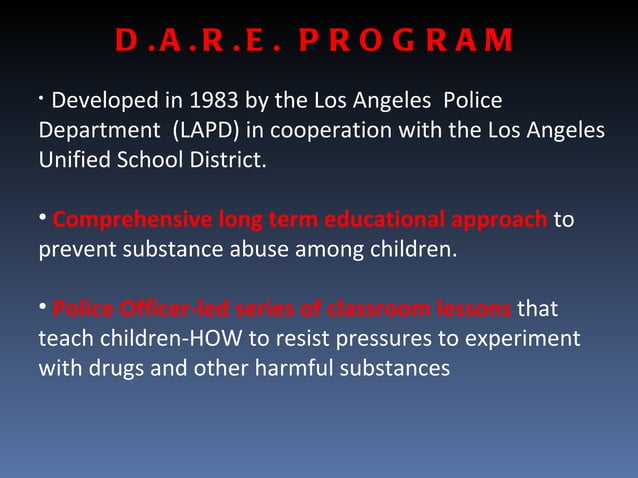 D.A.R.E. PROGRAM

• Developed in 1983 by the Los Angeles Police Department (LAPD) in cooperation with the Los Angeles Unified School District.

• Comprehensive long term educational approach to prevent substance abuse among children.

• Police Officer-led series of classroom lessons that teach children-HOW to resist pressures to experiment with drugs and other harmful substances